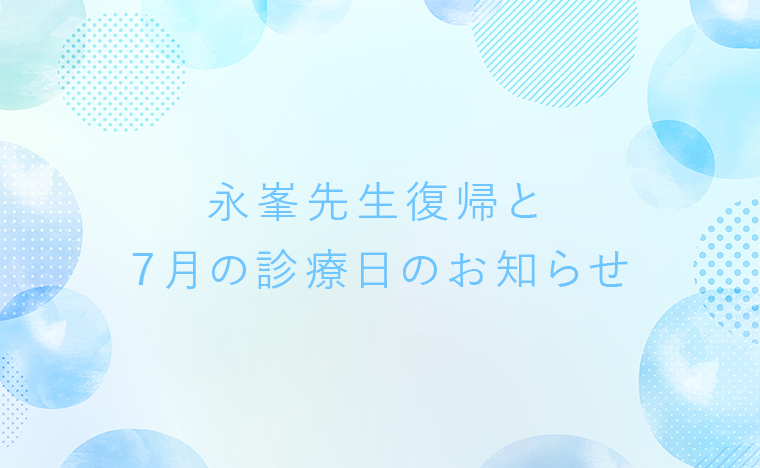 永峯先生復帰と
7月の診療日のお知らせ